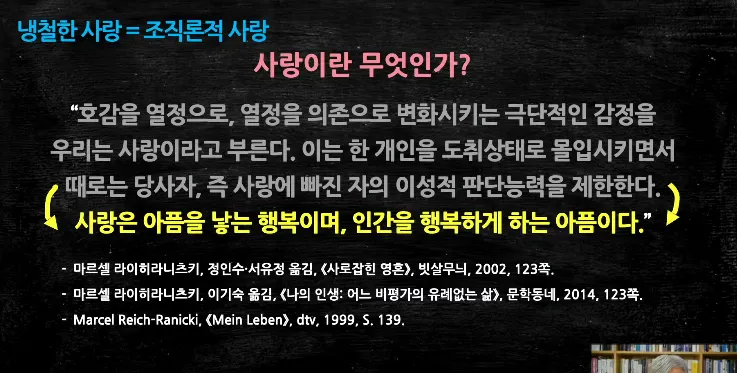 냉철한 사랑 = 조직론적 사랑

사랑이란 무엇인가?

“호감을 열정으로, 열정을 의존으로 변화시키는 극단적인 감정을 우리는 사랑이라고 부른다. 이는 한 개인을 도취상태로 몰입시키면서 때로는 당사자, 즉 사랑에 빠진 자의 이성적 판단능력을 제한한다. 사랑은 아픔을 낳는 행복이며, 인간을 행복하게 하는 아픔이다.”

- 마르셀 라이히라니츠키, 정인수·서유정 옮김, 《사로잡힌 영혼》, 빗살무늬, 2002, 123쪽.
- 마르셀 라이히라니츠키, 이기숙 옮김, 《나의 인생: 어느 비평가의 유례없는 삶》, 문학동네, 2014, 123쪽.
- Marcel Reich-Ranicki, 《Mein Leben》, dtv, 1999, S. 139.